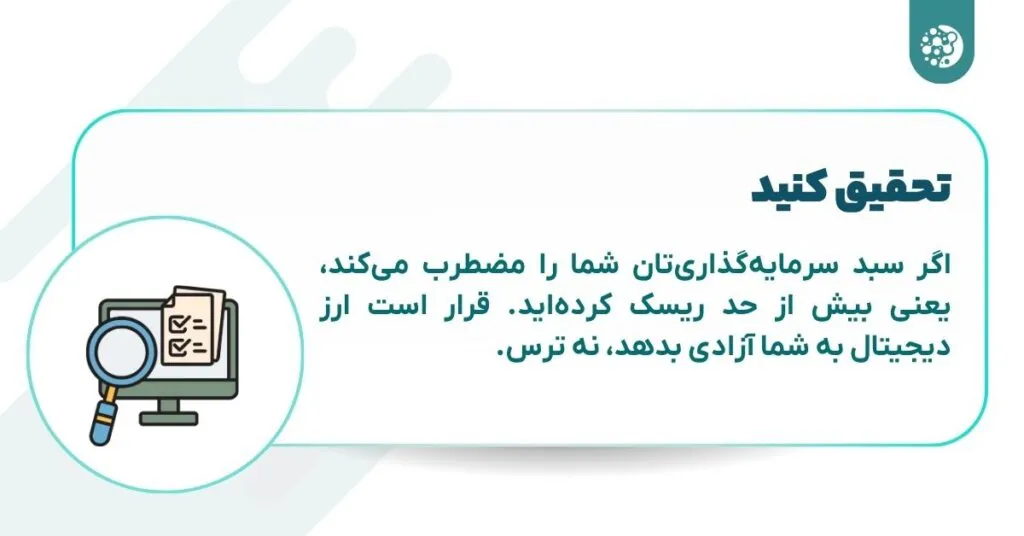 تحقیق کنید

اگر سبد سرمایه‌گذاری‌تان شما را مضطرب می‌کند، یعنی بیش از حد ریسک کرده‌اید. قرار است ارز دیجیتال به شما آزادی بدهد، نه ترس.